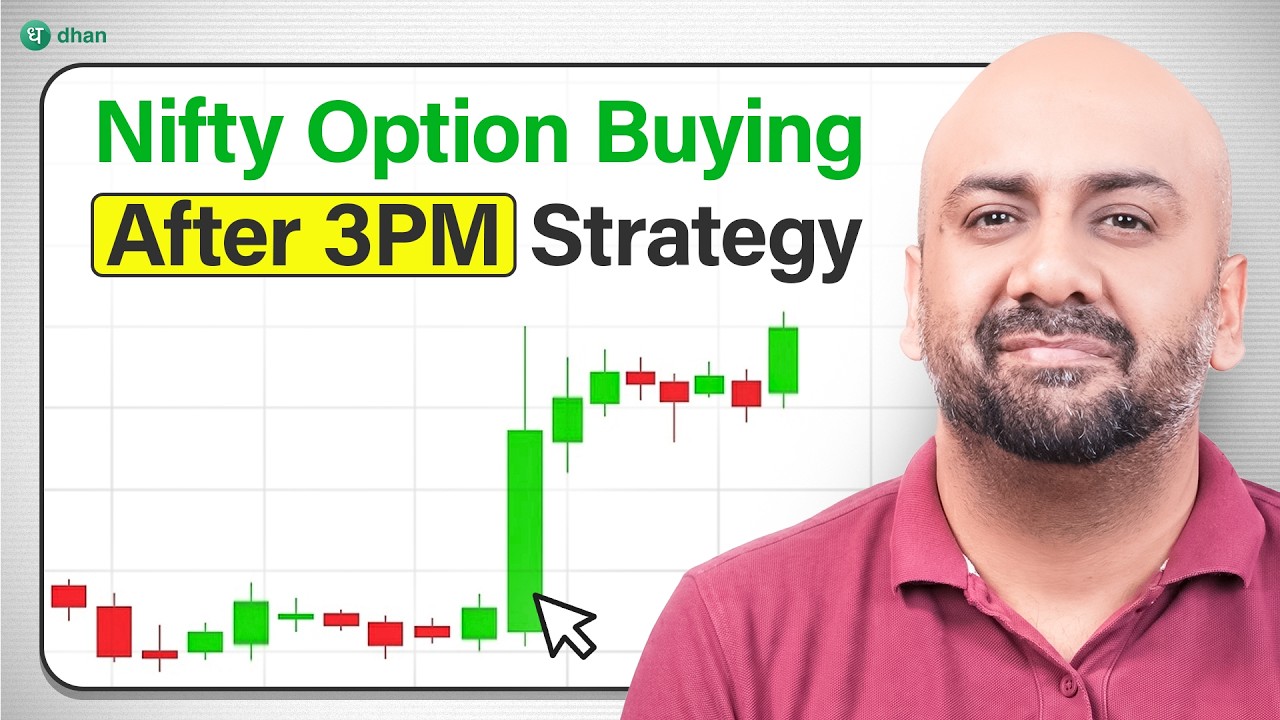 ध dhan

Nifty Option Buying
After 3PM Strategy